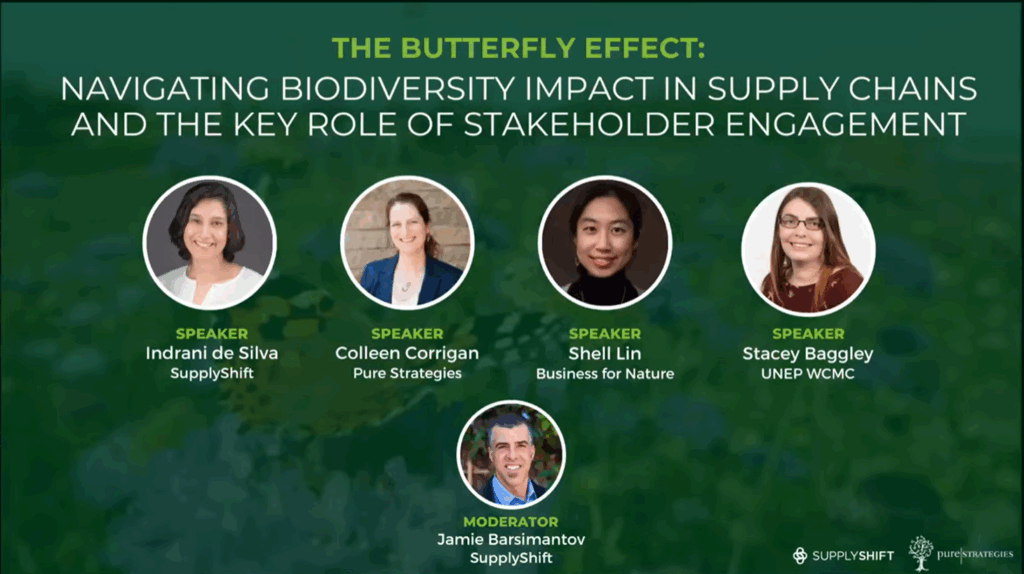 THE BUTTERFLY EFFECT:
NAVIGATING BIODIVERSITY IMPACT IN SUPPLY CHAINS AND THE KEY ROLE OF STAKEHOLDER ENGAGEMENT

SPEAKER
Indrani de Silva
SupplyShift

SPEAKER
Colleen Corrigan
Pure Strategies

SPEAKER
Shell Lin
Business for Nature

SPEAKER
Stacey Baggley
UNEP WCMC

MODERATOR
Jamie Barsimantov
SupplyShift

SUPPLYSHIFT

pure|STRATEGIES